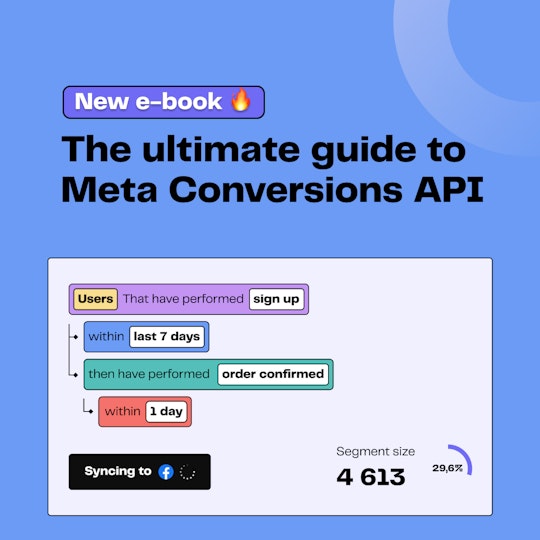 New e-book 🔥

The ultimate guide to Meta Conversions API

Users That have performed sign up

within last 7 days

then have performed order confirmed

within 1 day

Syncing to

Segment size

4 613

29,6%